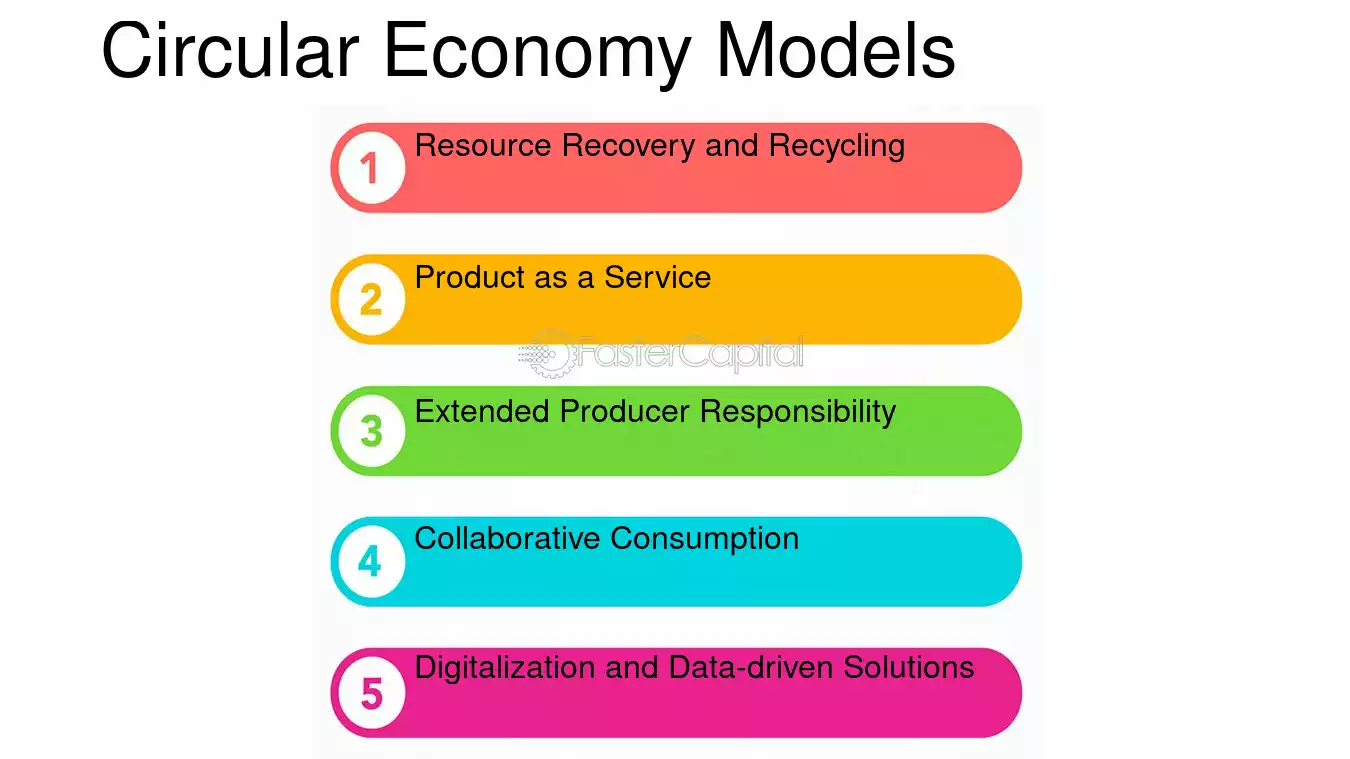 Circular Economy Models

1 Resource Recovery and Recycling

2 Product as a Service

3 Extended Producer Responsibility

4 Collaborative Consumption

5 Digitalization and Data-driven Solutions

FasterCapital